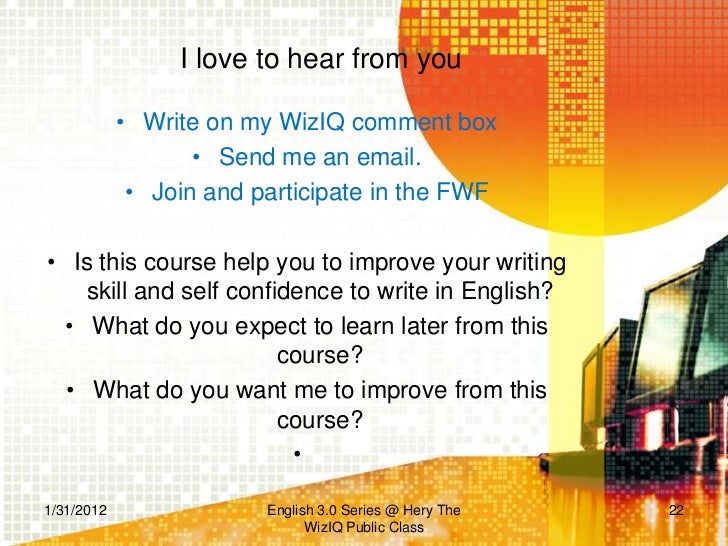 I love to hear from you

• Write on my WizIQ comment box
• Send me an email.
• Join and participate in the FWF

• Is this course help you to improve your writing skill and self confidence to write in English?
• What do you expect to learn later from this course?
• What do you want me to improve from this course?
•

1/31/2012

English 3.0 Series @ Hery The WizIQ Public Class

22